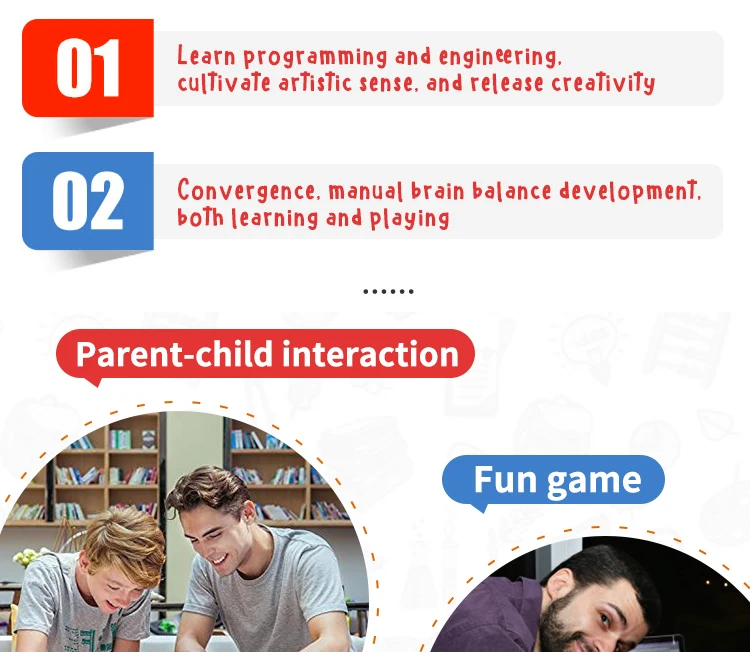 01

Learn programming and engineering, cultivate artistic sense, and release creativity

02

Convergence, manual brain balance development, both learning and playing

......

Parent-child interaction

Fun game